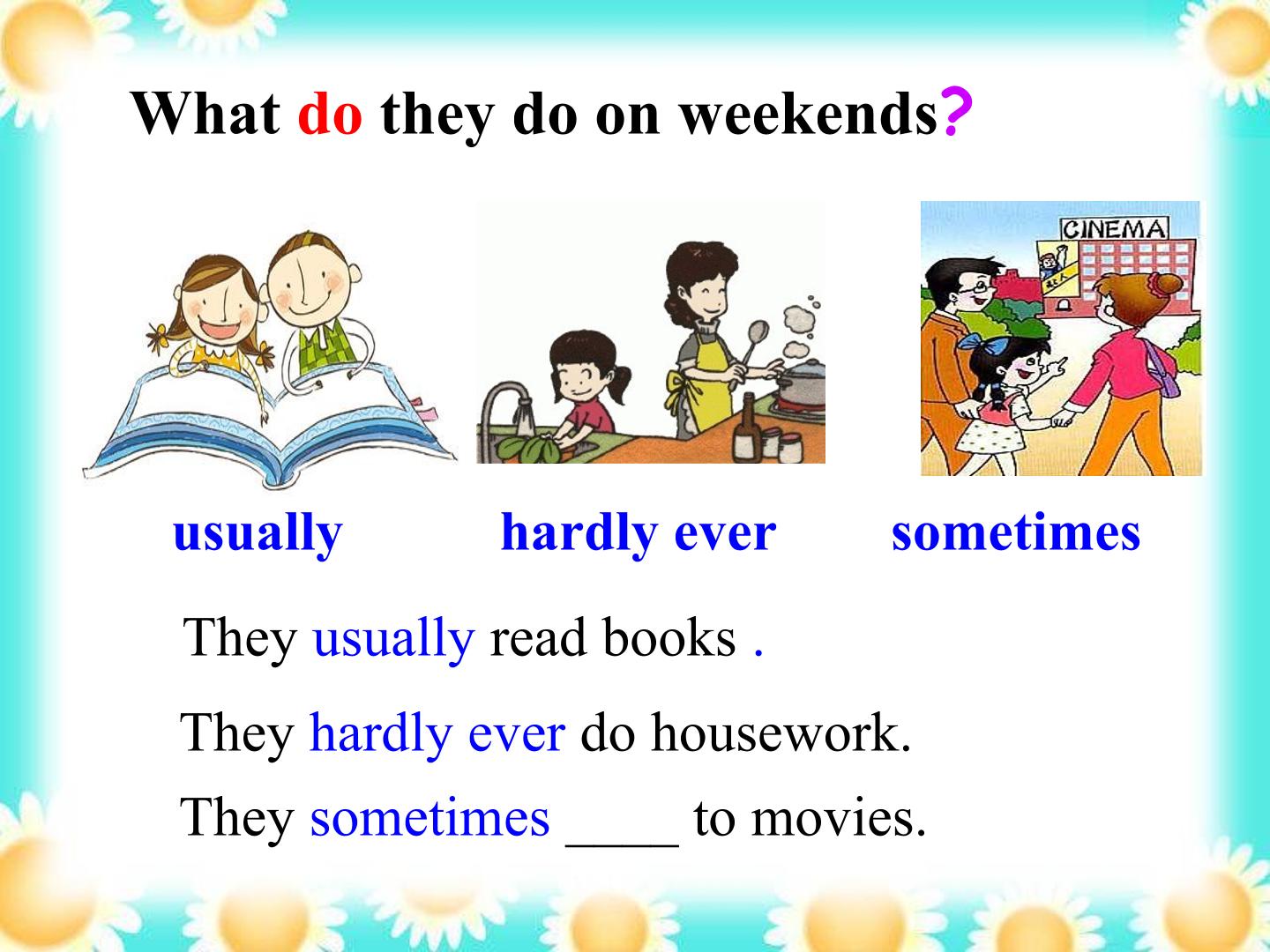 What do they do on weekends?

CINEMA

usually hardly ever sometimes

They usually read books .

They hardly ever do housework.

They sometimes ____ to movies.